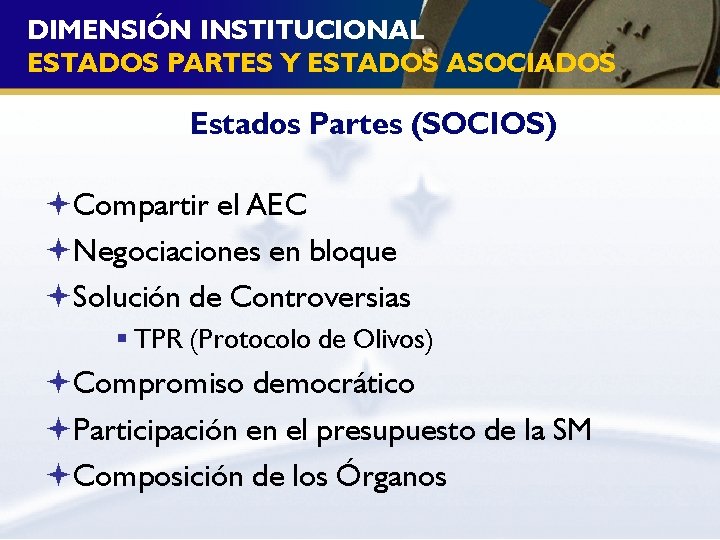 DIMENSIÓN INSTITUCIONAL
ESTADOS PARTES Y ESTADOS ASOCIADOS

Estados Partes (SOCIOS)

Compartir el AEC
Negociaciones en bloque
Solución de Controversias
TPR (Protocolo de Olivos)
Compromiso democrático
Participación en el presupuesto de la SM
Composición de los Órganos